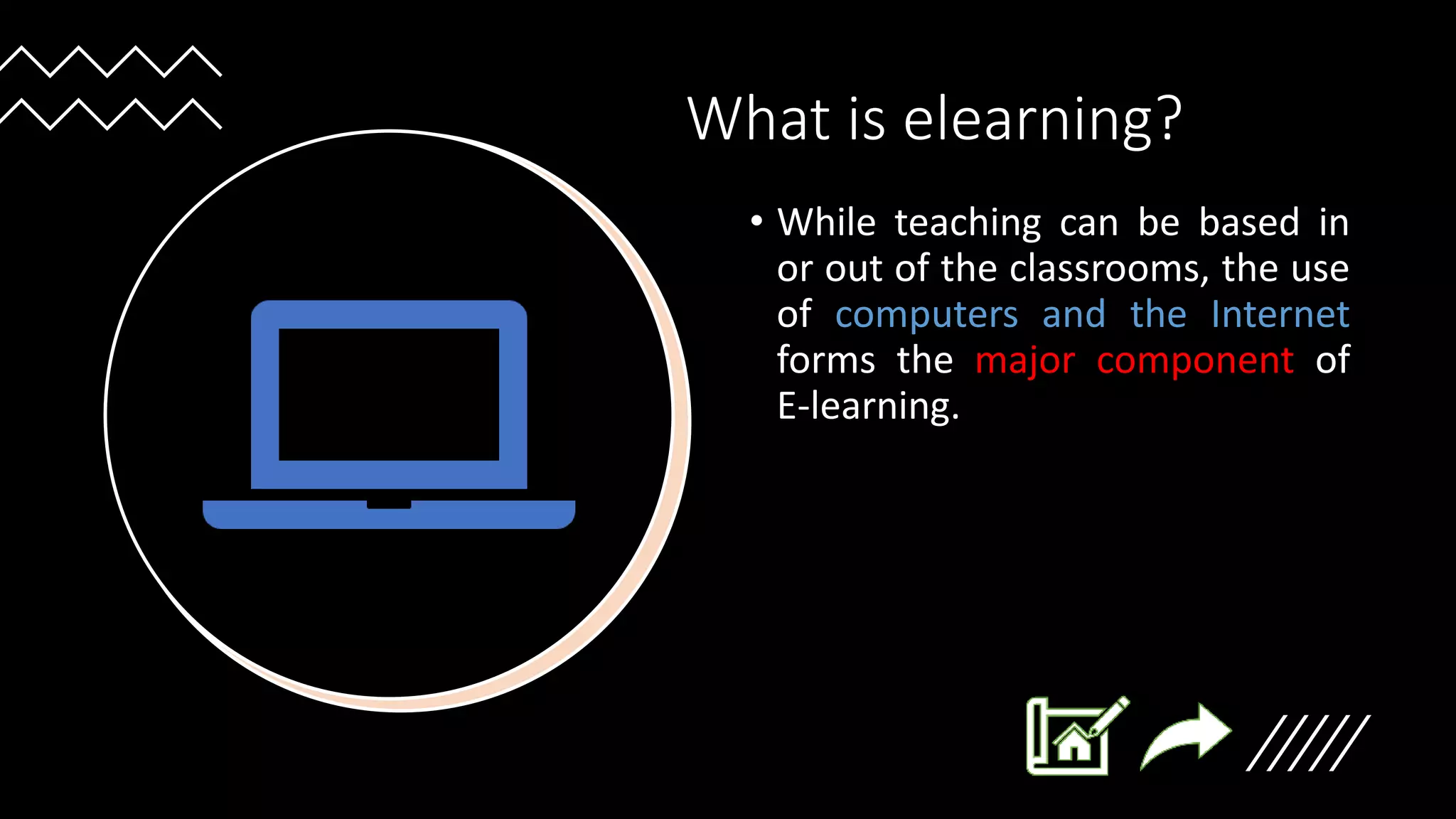 What is elearning?

• While teaching can be based in or out of the classrooms, the use of computers and the Internet forms the major component of E-learning.